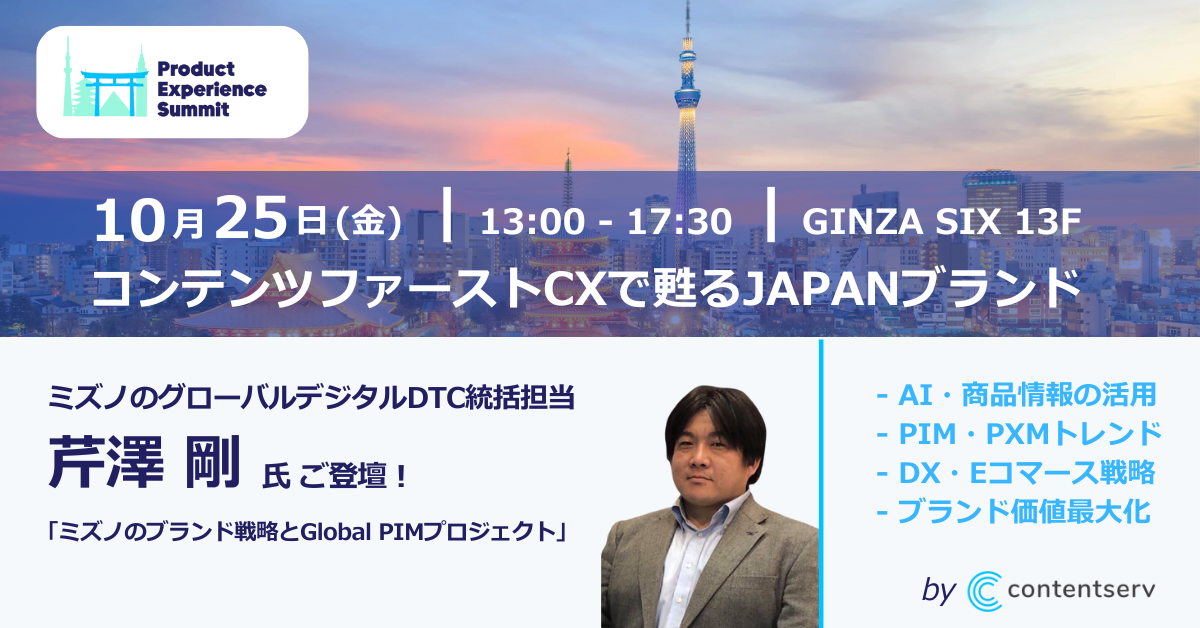 Product Experience Summit

10月25日(金) | 13:00 - 17:30 | GINZA SIX 13F

コンテンツファーストCXで甦るJAPANブランド

ミズノのグローバルデジタルDTC統括担当

芹澤 剛 氏 ご登壇！

「ミズノのブランド戦略とGlobal PIMプロジェクト」

- AI・商品情報の活用
- PIM・PXMトレンド
- DX・Eコマース戦略
- ブランド価値最大化

by contentserv